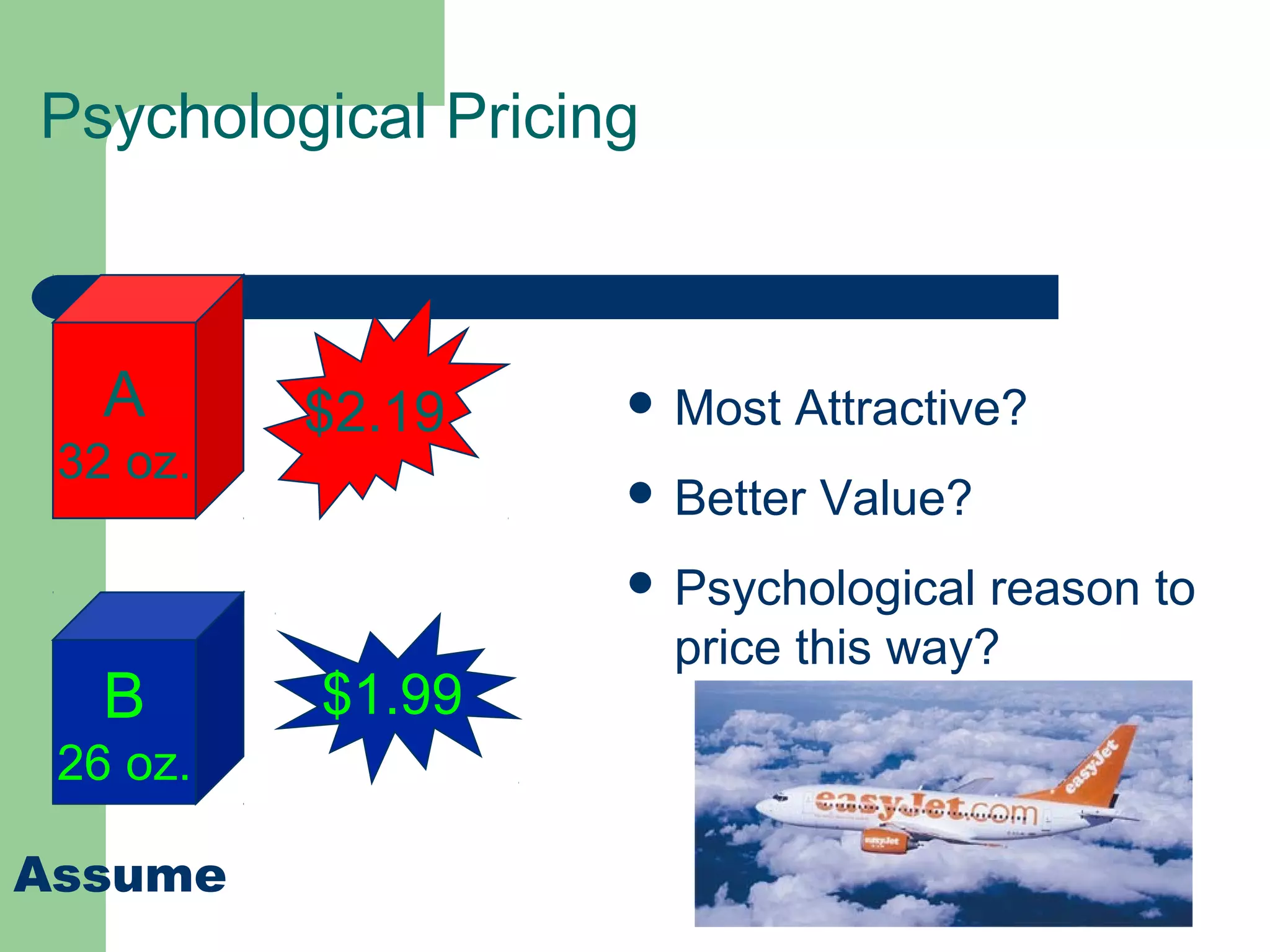 Psychological Pricing

A
32 oz.

$2.19

B
26 oz.

$1.99

Assume

• Most Attractive?
• Better Value?
• Psychological reason to price this way?

easyJet.com
easyJet
easyJet